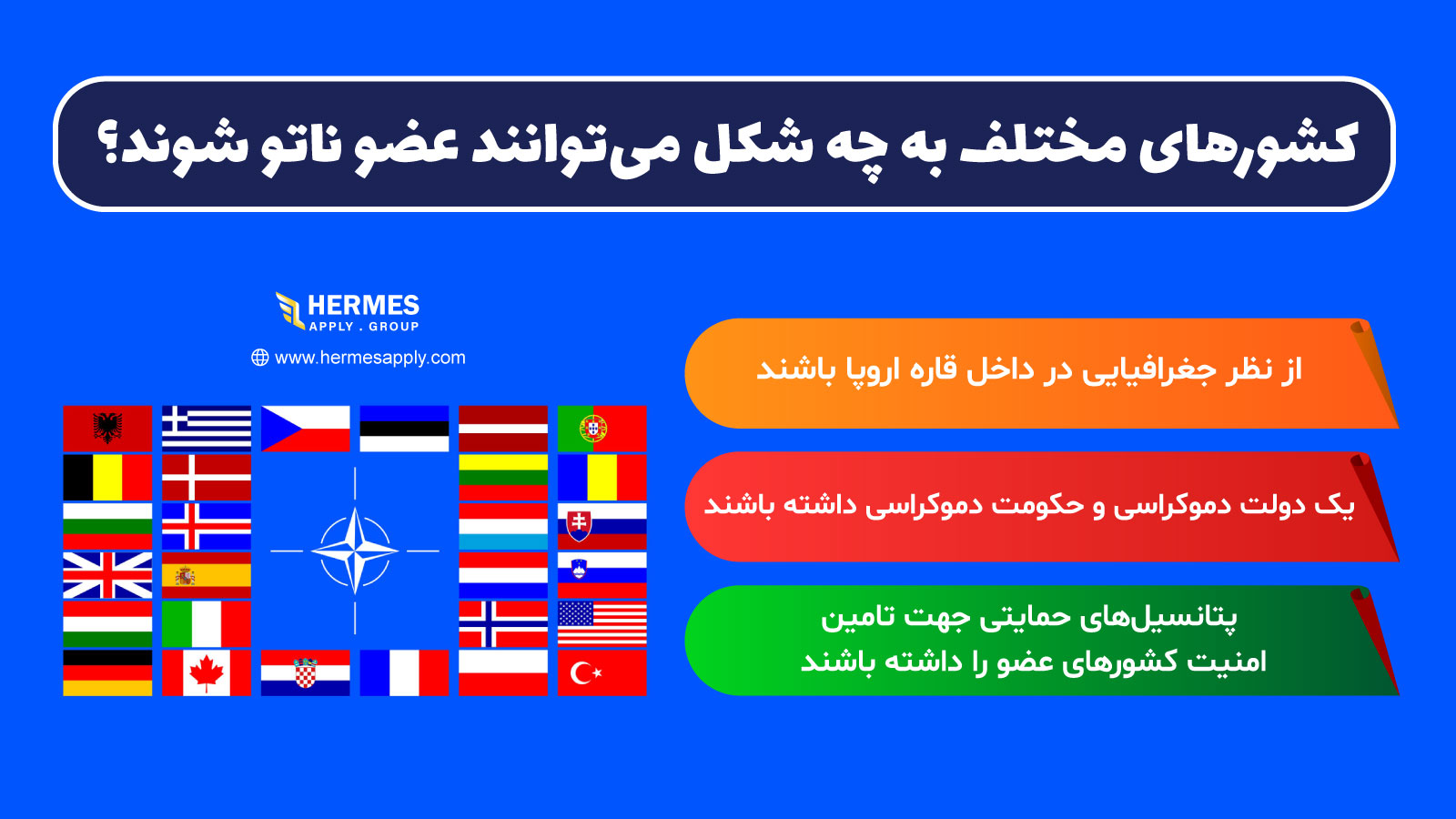 کشورهای مختلف به چه شکل می‌توانند عضو ناتو شوند؟

HERMES
APPLY . GROUP
www.hermesapply.com

از نظر جغرافیایی در داخل قاره اروپا باشند

یک دولت دموکراسی و حکومت دموکراسی داشته باشند

پتانسیل‌های حمایتی جهت تامین امنیت کشورهای عضو را داشته باشند